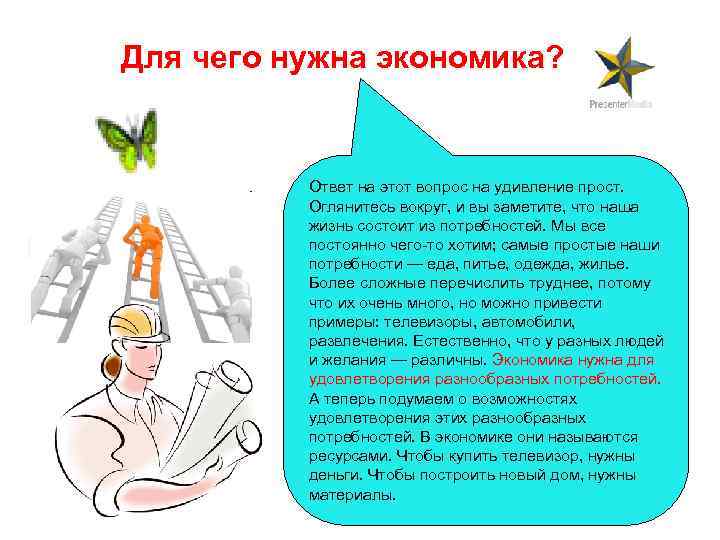 Для чего нужна экономика?

PresenterMedia

Ответ на этот вопрос на удивление прост. Оглянитесь вокруг, и вы заметите, что наша жизнь состоит из потребностей. Мы все постоянно чего-то хотим; самые простые наши потребности — еда, питье, одежда, жилье. Более сложные перечислить труднее, потому что их очень много, но можно привести примеры: телевизоры, автомобили, развлечения. Естественно, что у разных людей и желания — различны. Экономика нужна для удовлетворения разнообразных потребностей. А теперь подумаем о возможностях удовлетворения этих разнообразных потребностей. В экономике они называются ресурсами. Чтобы купить телевизор, нужны деньги. Чтобы построить новый дом, нужны материалы.